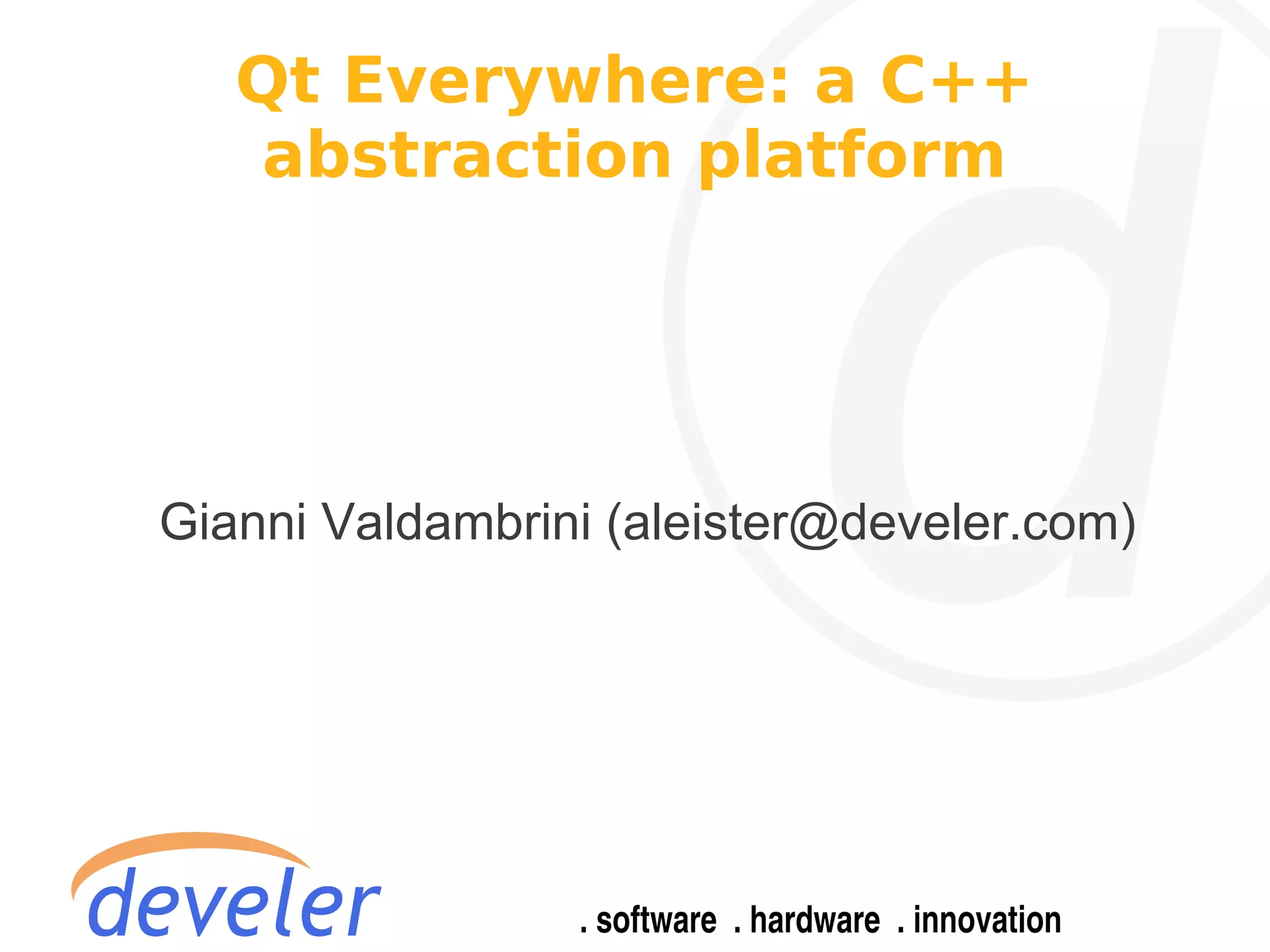 Qt Everywhere: a C++ abstraction platform

Gianni Valdambrini (aleister@develer.com)

develer

. software . hardware . innovation